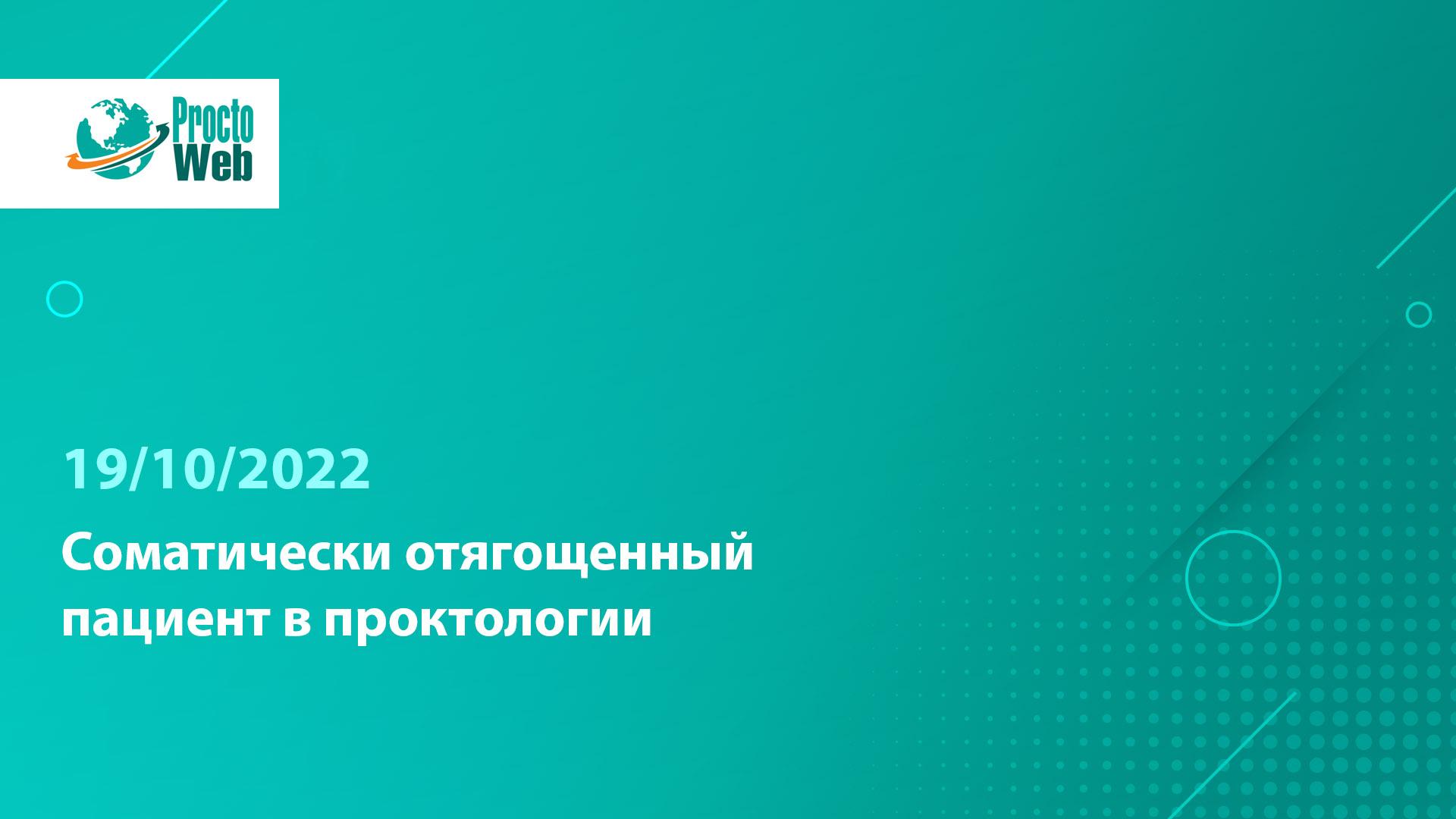 Procto Web

19/10/2022

Соматически отягощенный пациент в проктологии